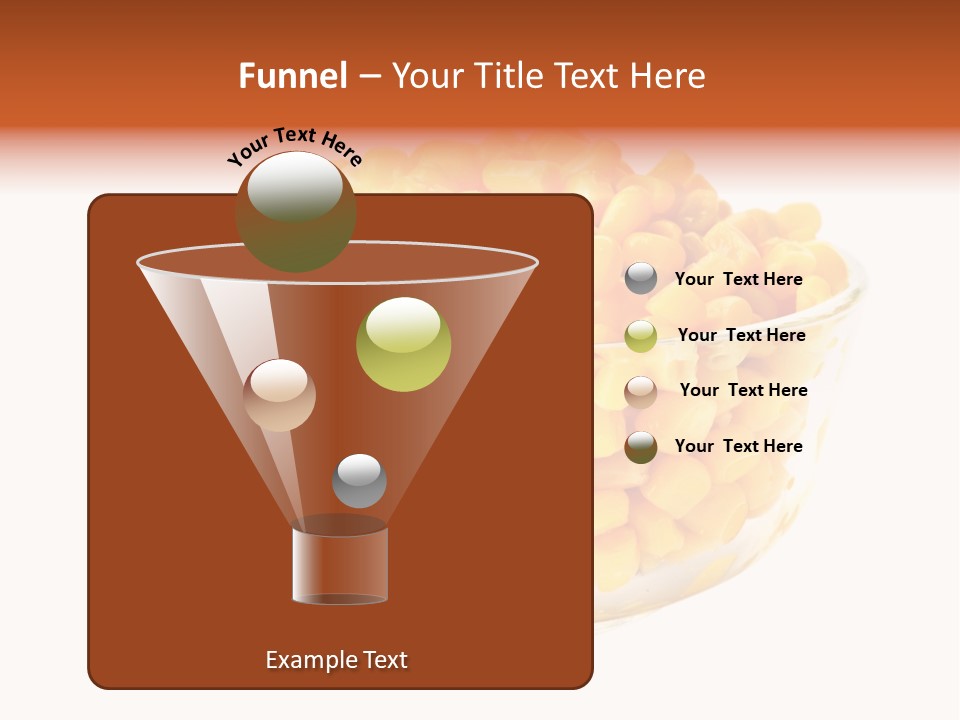 Funnel – Your Title Text Here

Your Text Here

Your Text Here

Your Text Here

Your Text Here

Your Text Here

Example Text